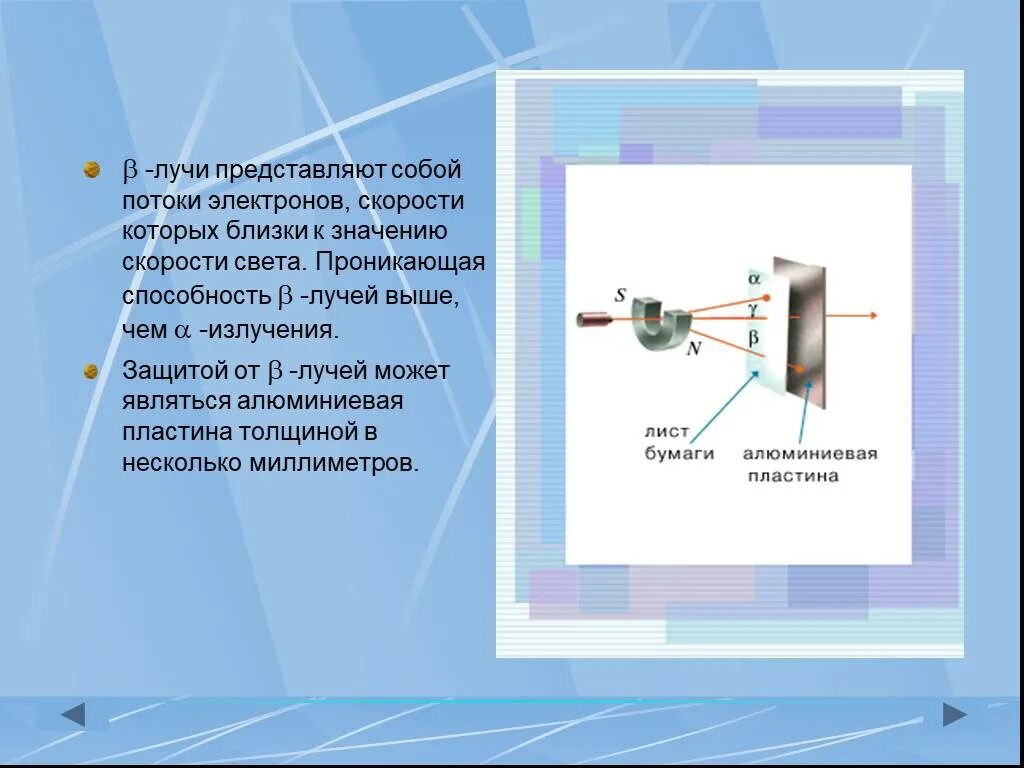 $\beta$ -лучи представляют собой потоки электронов, скорости которых близки к значению скорости света. Проникающая способность $\beta$ -лучей выше, чем $\alpha$ -излучения.

Защитой от $\beta$ -лучей может являться алюминиевая пластина толщиной в несколько миллиметров.

S
N
$\alpha$
$\gamma$
$\beta$
лист бумаги
алюминиевая пластина